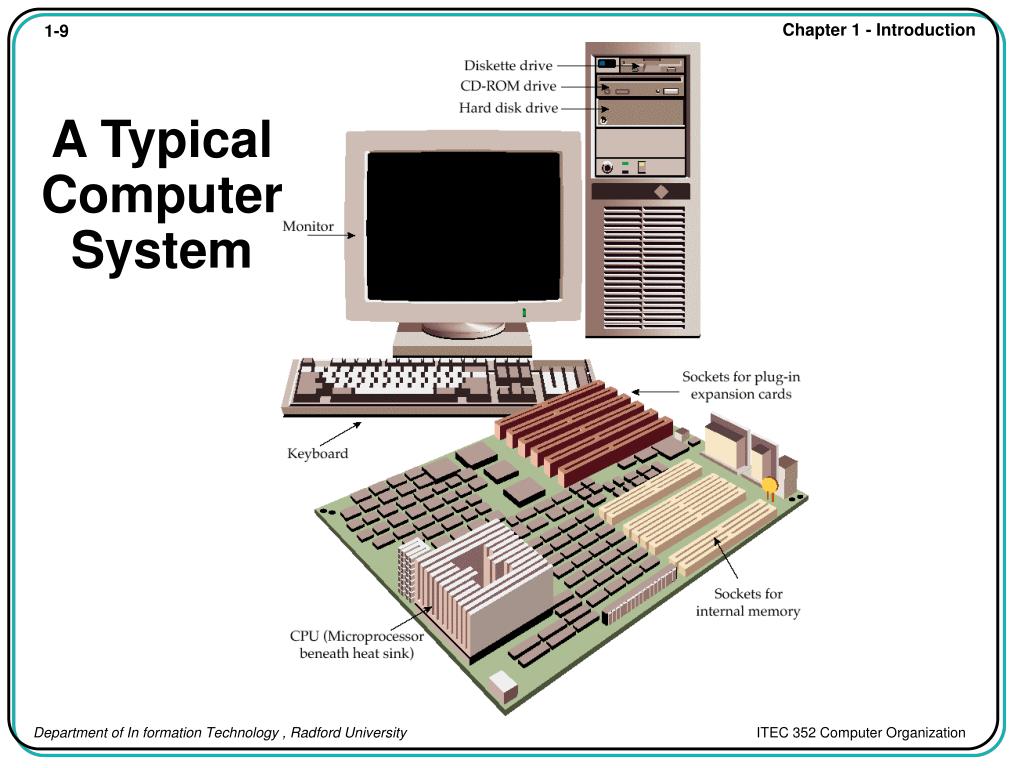 1-9

Chapter 1 - Introduction

A Typical Computer System

Diskette drive
CD-ROM drive
Hard disk drive

Monitor

Sockets for plug-in expansion cards

Keyboard

Sockets for internal memory

CPU (Microprocessor beneath heat sink)

Department of In formation Technology , Radford University

ITEC 352 Computer Organization